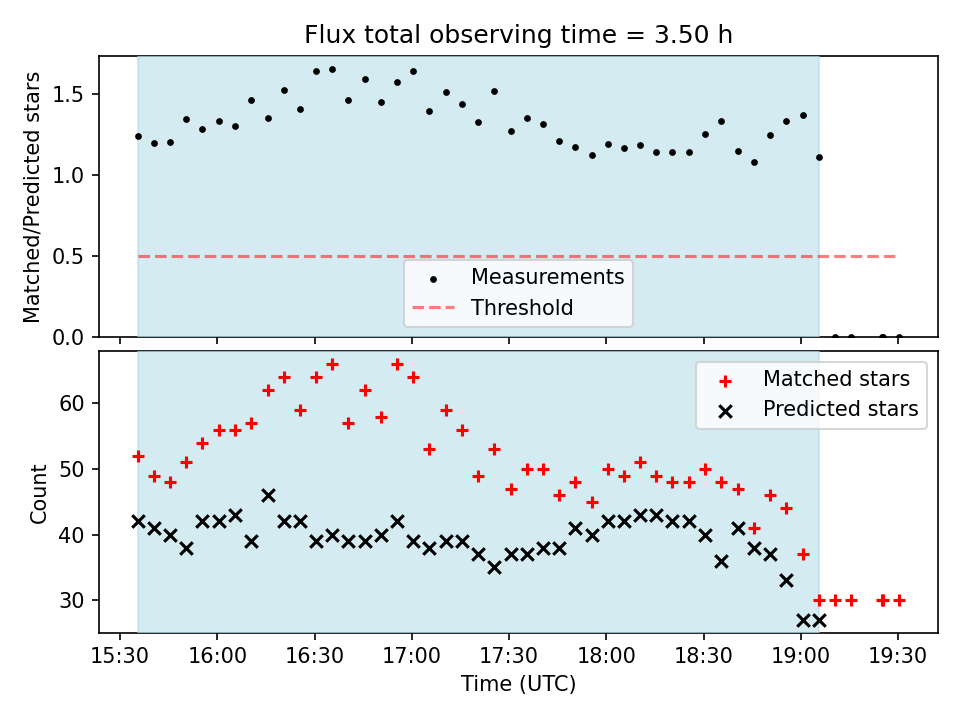 Flux total observing time = 3.50 h

Matched/Predicted stars

1.5
1.0
0.5
0.0

Measurements
Threshold

Count

60
50
40
30

Matched stars
Predicted stars

15:30 16:00 16:30 17:00 17:30 18:00 18:30 19:00 19:30

Time (UTC)